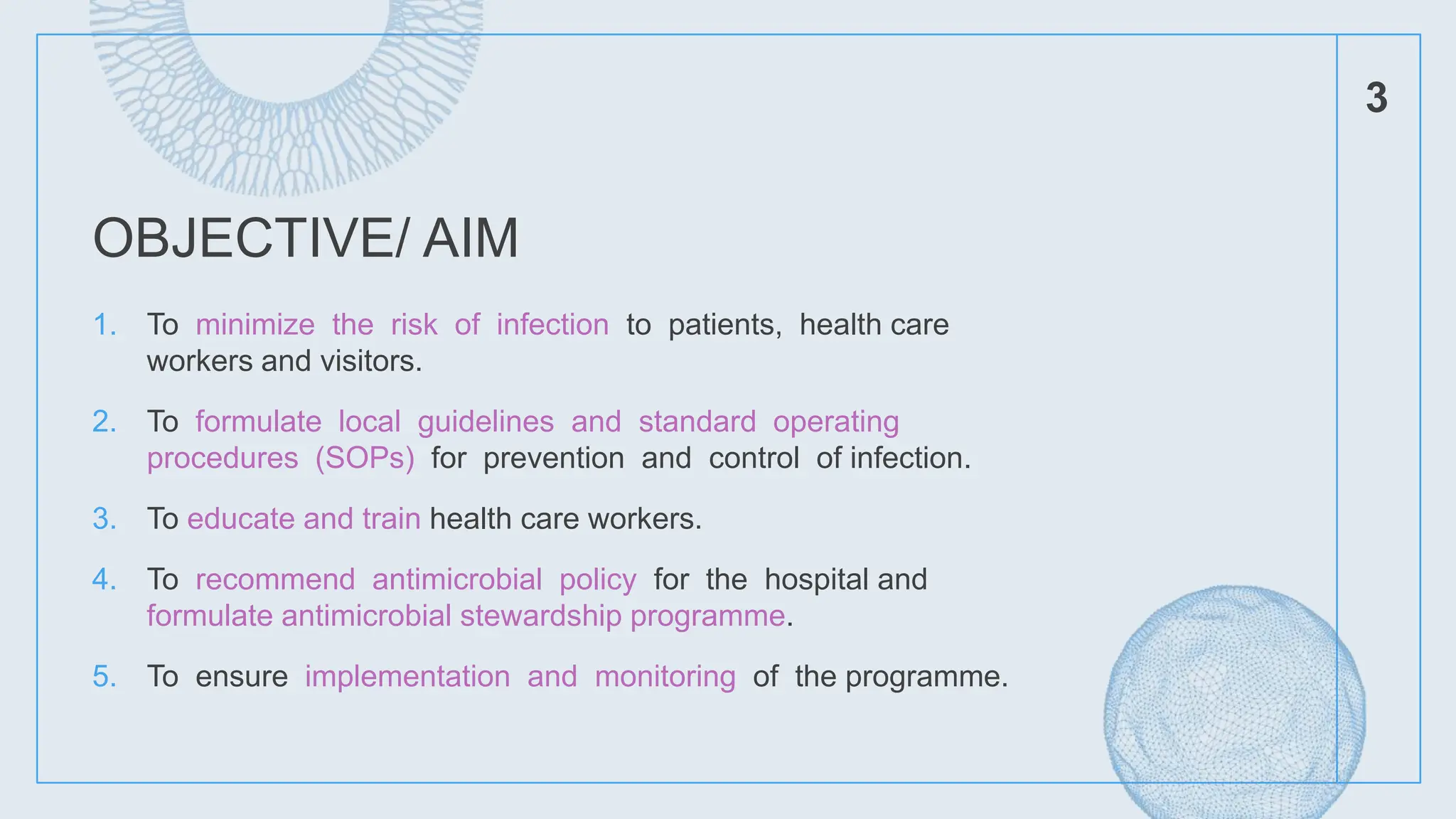 3

OBJECTIVE/ AIM

1. To minimize the risk of infection to patients, health care workers and visitors.

2. To formulate local guidelines and standard operating procedures (SOPs) for prevention and control of infection.

3. To educate and train health care workers.

4. To recommend antimicrobial policy for the hospital and formulate antimicrobial stewardship programme.

5. To ensure implementation and monitoring of the programme.